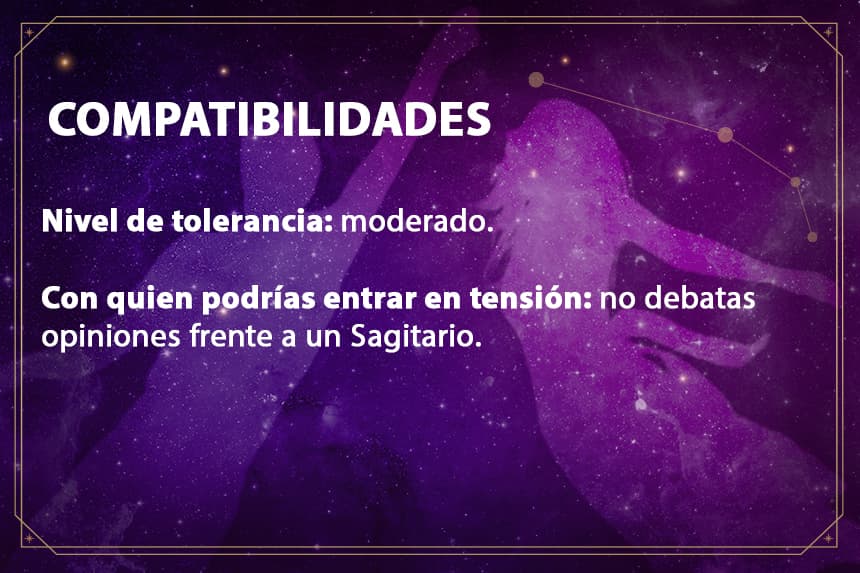 COMPATIBILIDADES

Nivel de tolerancia: moderado.

Con quien podrías entrar en tensión: no debatas opiniones frente a un Sagitario.